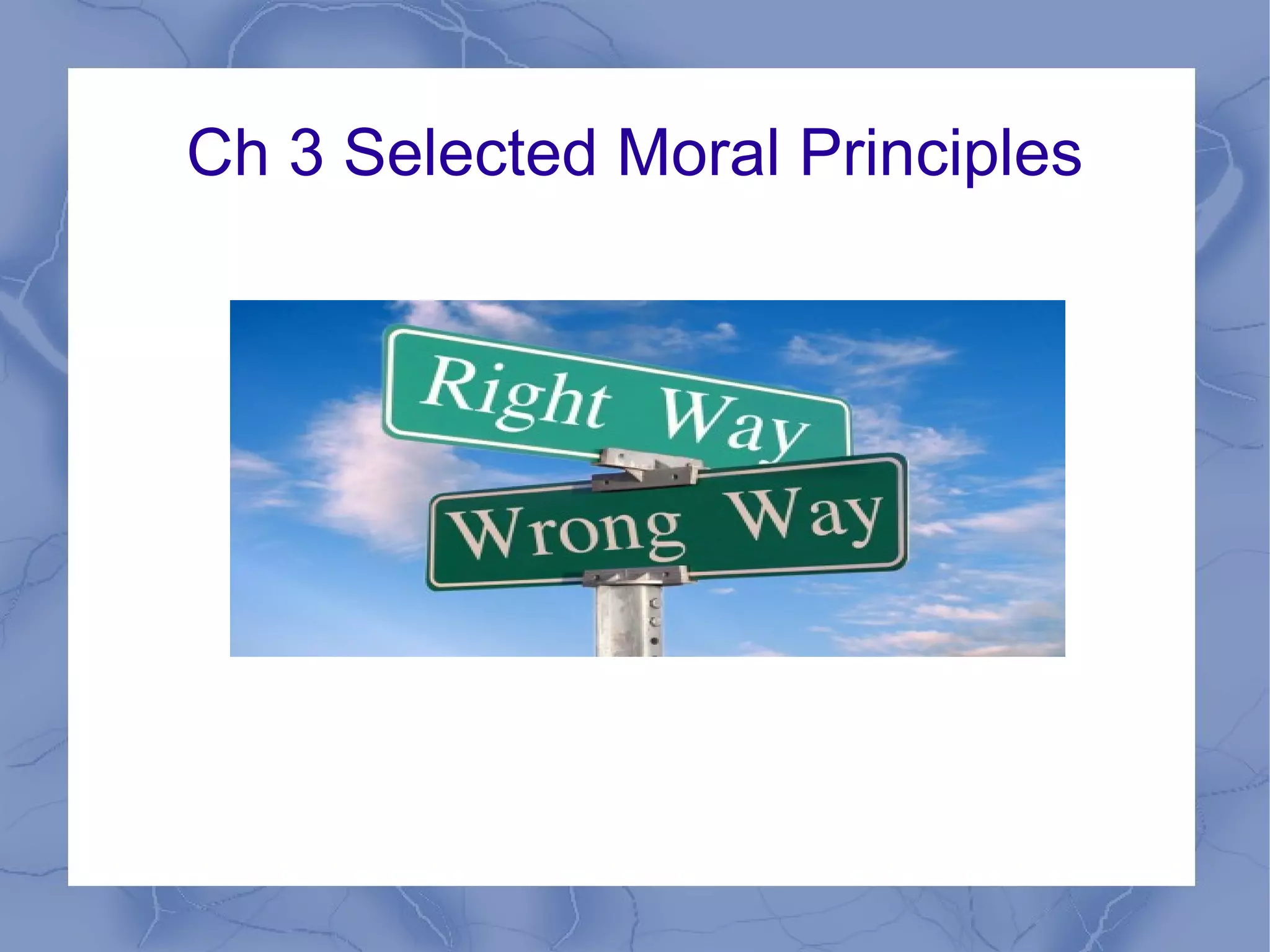 Ch 3 Selected Moral Principles

Right Way

Wrong Way